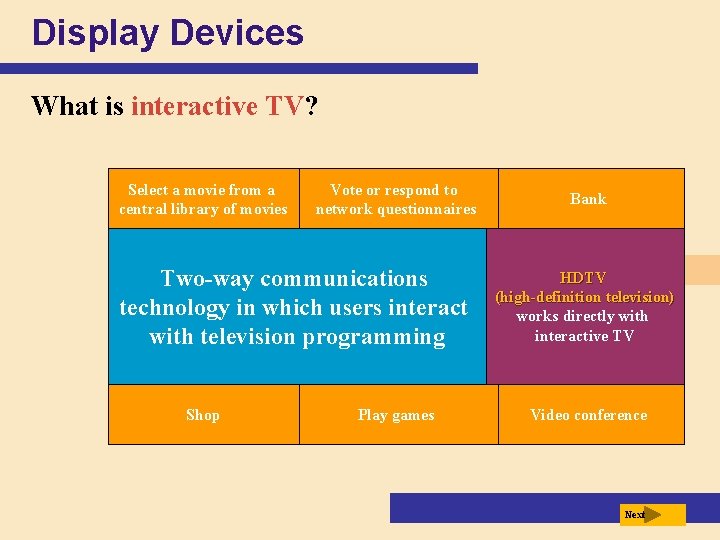 Display Devices

What is interactive TV?

Select a movie from a central library of movies

Vote or respond to network questionnaires

Bank

Two-way communications technology in which users interact with television programming

HDTV (high-definition television) works directly with interactive TV

Shop

Play games

Video conference

Next